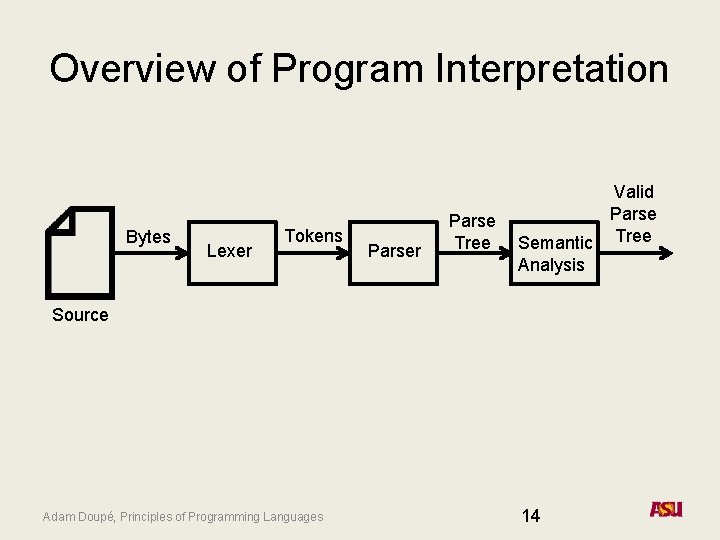 Overview of Program Interpretation

Source

Bytes

Lexer

Tokens

Parser

Parse Tree

Semantic Analysis

Valid Parse Tree

Adam Doupé, Principles of Programming Languages

14

ASU